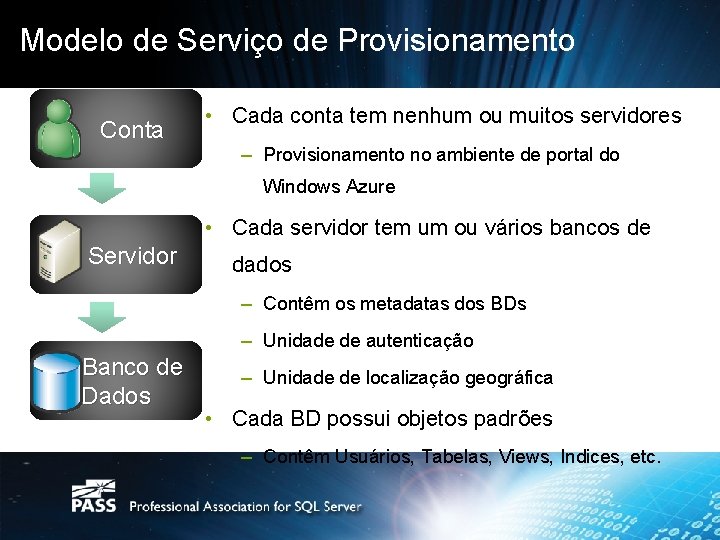 Modelo de Serviço de Provisionamento

Conta

Servidor

Banco de Dados

• Cada conta tem nenhum ou muitos servidores
– Provisionamento no ambiente de portal do Windows Azure

• Cada servidor tem um ou vários bancos de dados
– Contêm os metadatas dos BDs
– Unidade de autenticação
– Unidade de localização geográfica

• Cada BD possui objetos padrões
– Contêm Usuários, Tabelas, Views, Indices, etc.

PASS Professional Association for SQL Server